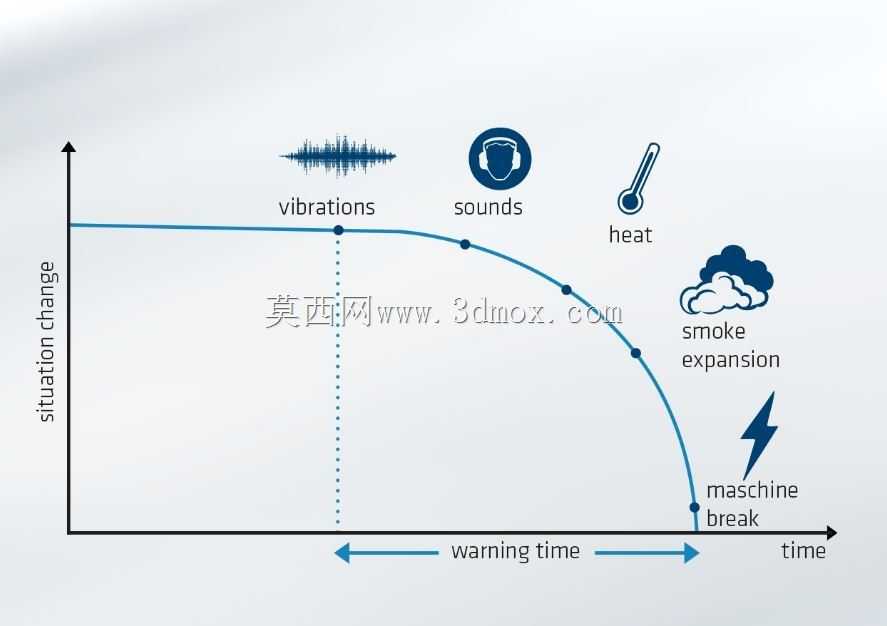 situation change

vibrations

sounds

heat

莫西网www.3dmox.com

smoke expansion

maschine break

warning time

time